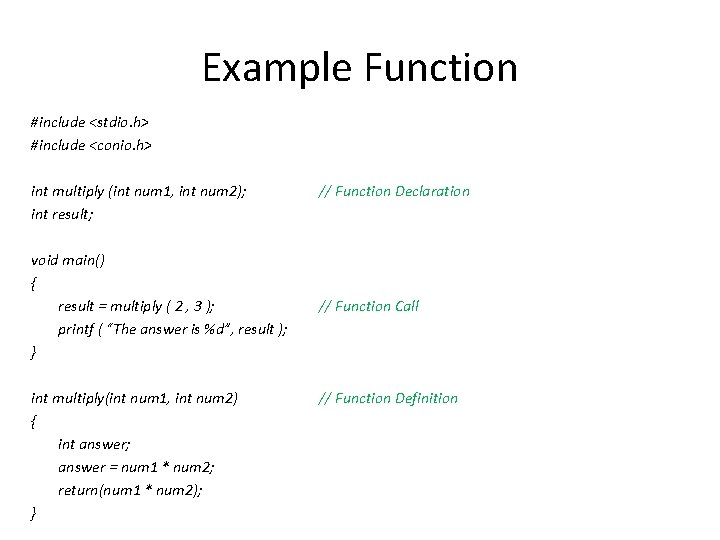 Example Function

#include <stdio.h>
#include <conio.h>

int multiply (int num1, int num2); // Function Declaration
int result;

void main()
{
result = multiply ( 2 , 3 ); // Function Call
printf ( “The answer is %d”, result );
}

int multiply(int num1, int num2) // Function Definition
{
int answer;
answer = num1 * num2;
return(num1 * num2);
}